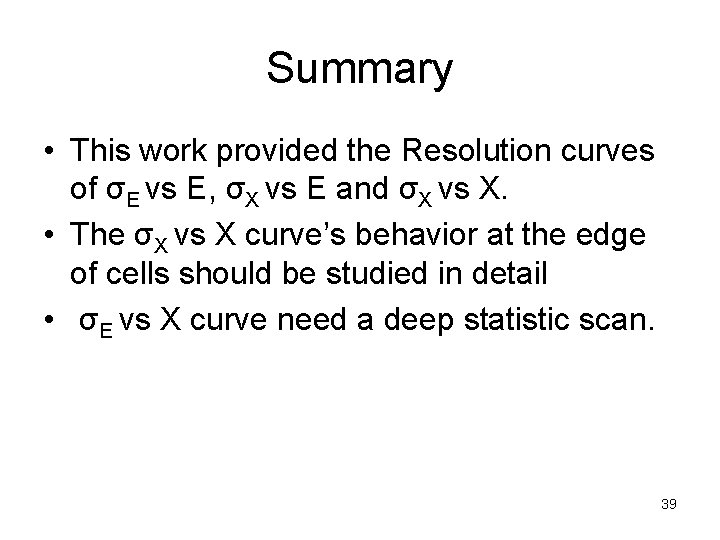 Summary

• This work provided the Resolution curves of $\sigma_E$ vs E, $\sigma_X$ vs E and $\sigma_X$ vs X.
• The $\sigma_X$ vs X curve's behavior at the edge of cells should be studied in detail
• $\sigma_E$ vs X curve need a deep statistic scan.

39